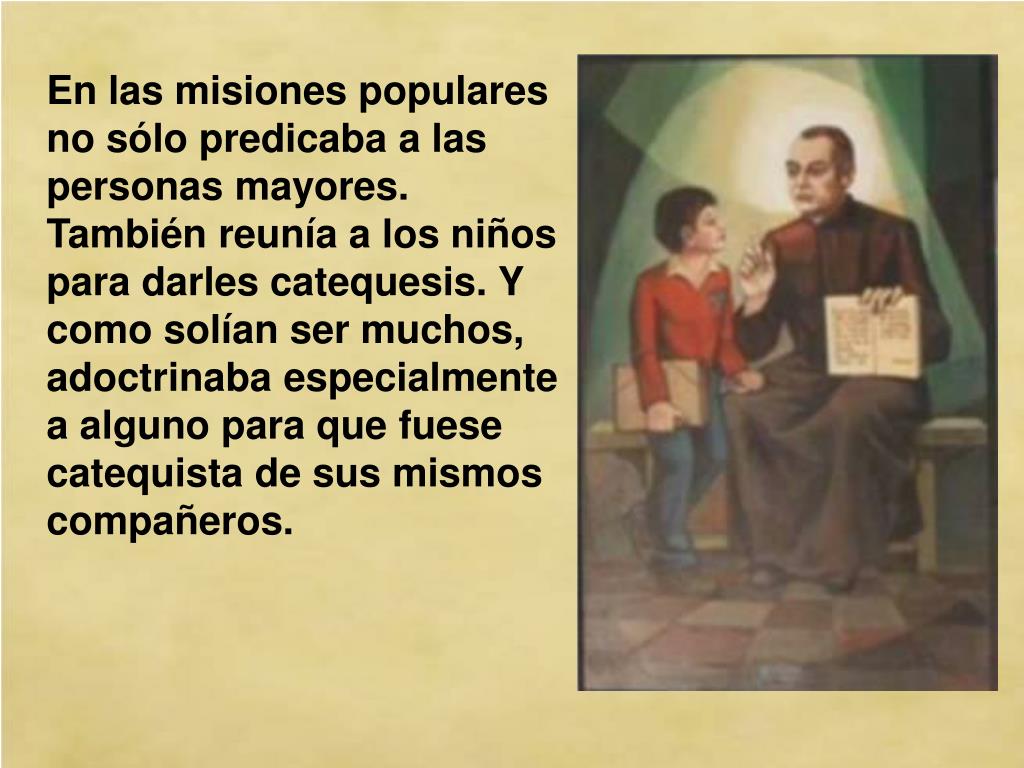 En las misiones populares no sólo predicaba a las personas mayores. También reunía a los niños para darles catequesis. Y como solían ser muchos, adoctrinaba especialmente a alguno para que fuese catequista de sus mismos compañeros.